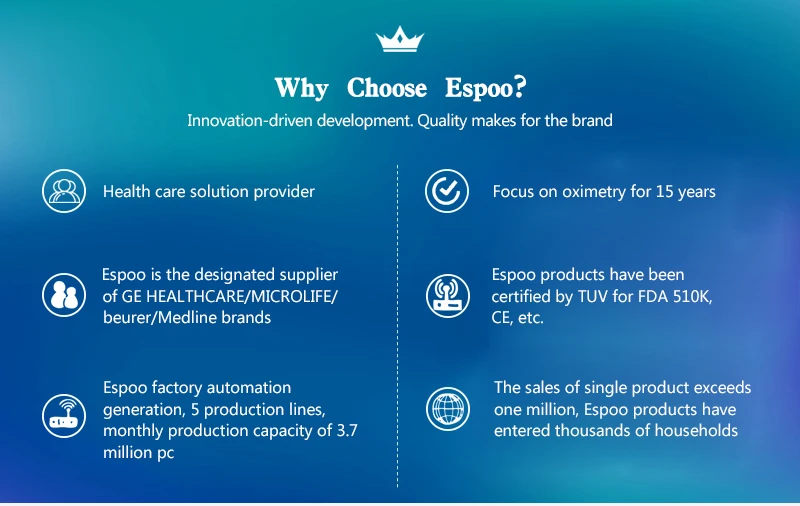 Why Choose Espoo?

Innovation-driven development. Quality makes for the brand

Health care solution provider

Espoo is the designated supplier of GE HEALTHCARE/MICROLIFE/ beurer/Medline brands

Espoo factory automation generation, 5 production lines, monthly production capacity of 3.7 million pc

Focus on oximetry for 15 years

Espoo products have been certified by TUV for FDA 510K, CE, etc.

The sales of single product exceeds one million, Espoo products have entered thousands of households